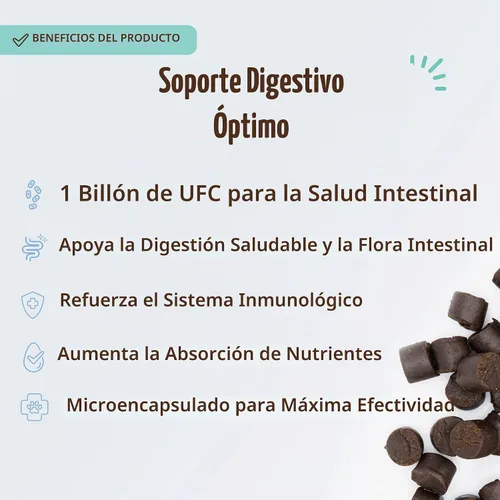 BENEFICIOS DEL PRODUCTO

Soporte Digestivo Óptimo

1 Billón de UFC para la Salud Intestinal

Apoya la Digestión Saludable y la Flora Intestinal

Refuerza el Sistema Inmunológico

Aumenta la Absorción de Nutrientes

Microencapsulado para Máxima Efectividad